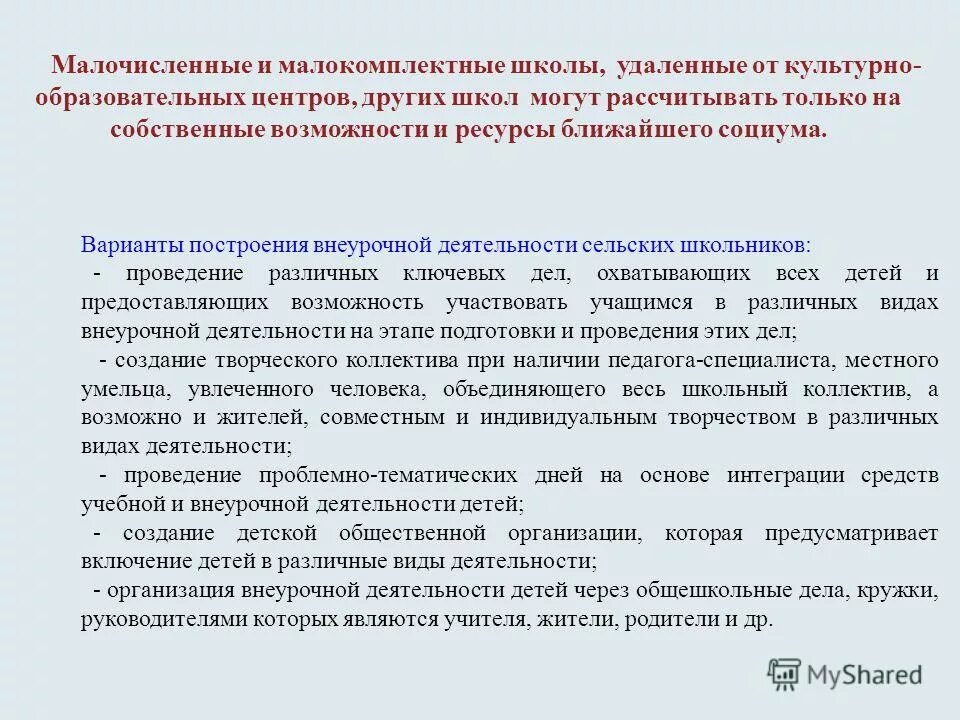 Малочисленные и малокомплектные школы, удаленные от культурно-образовательных центров, других школ могут рассчитывать только на собственные возможности и ресурсы ближайшего социума.

Варианты построения внеурочной деятельности сельских школьников:

- проведение различных ключевых дел, охватывающих всех детей и предоставляющих возможность участвовать учащимся в различных видах внеурочной деятельности на этапе подготовки и проведения этих дел;

- создание творческого коллектива при наличии педагога-специалиста, местного умельца, увлеченного человека, объединяющего весь школьный коллектив, а возможно и жителей, совместным и индивидуальным творчеством в различных видах деятельности;

- проведение проблемно-тематических дней на основе интеграции средств учебной и внеурочной деятельности детей;

- создание детской общественной организации, которая предусматривает включение детей в различные виды деятельности;

- организация внеурочной деятельности детей через общешкольные дела, кружки, руководителями которых являются учителя, жители, родители и др.

MyShared